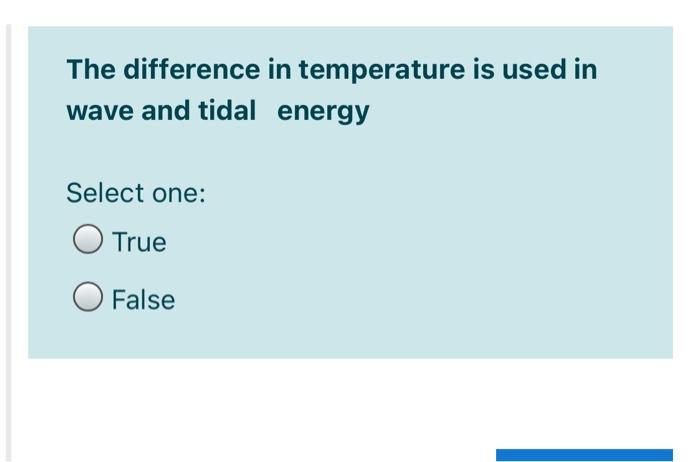 The difference in temperature is used in wave and tidal energy

Select one:

True

False